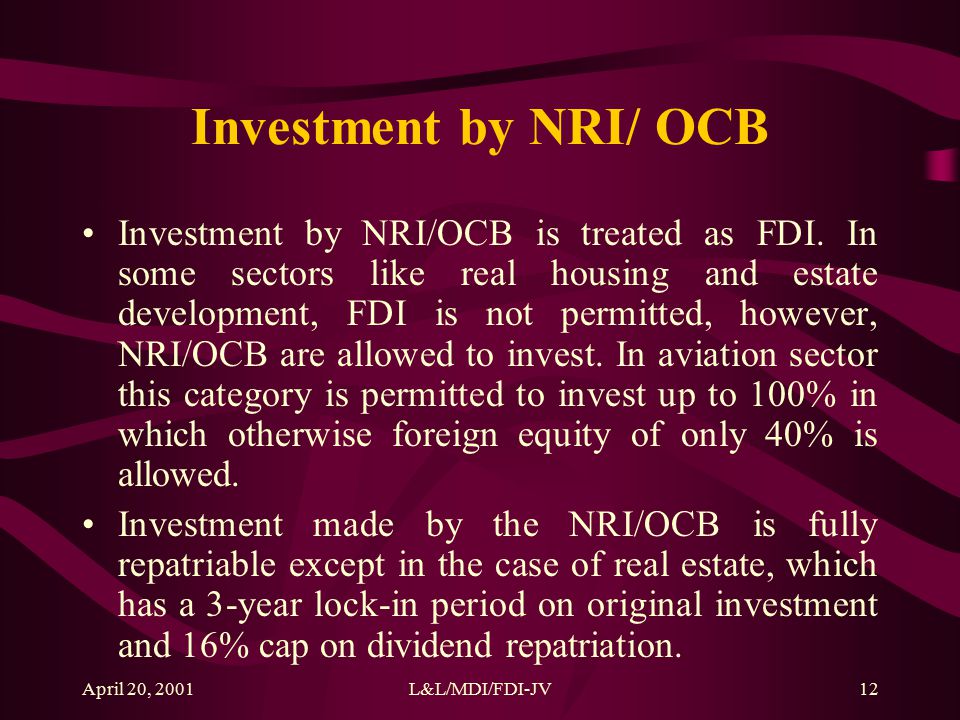 Investment by NRI/ OCB

• Investment by NRI/OCB is treated as FDI. In some sectors like real housing and estate development, FDI is not permitted, however, NRI/OCB are allowed to invest. In aviation sector this category is permitted to invest up to 100% in which otherwise foreign equity of only 40% is allowed.

• Investment made by the NRI/OCB is fully repatriable except in the case of real estate, which has a 3-year lock-in period on original investment and 16% cap on dividend repatriation.

April 20, 2001 L&L/MDI/FDI-JV 12